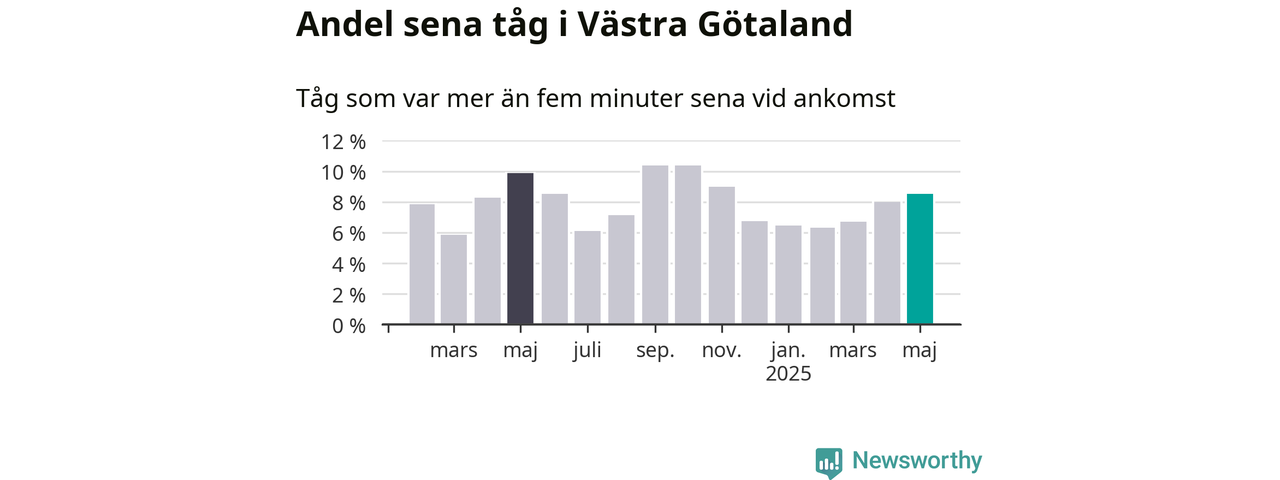 Andel sena tåg i Västra Götaland

Tåg som var mer än fem minuter sena vid ankomst

12 %
10 %
8 %
6 %
4 %
2 %
0 %

mars
maj
juli
sep.
nov.
jan.
2025
mars
maj

Newsworthy